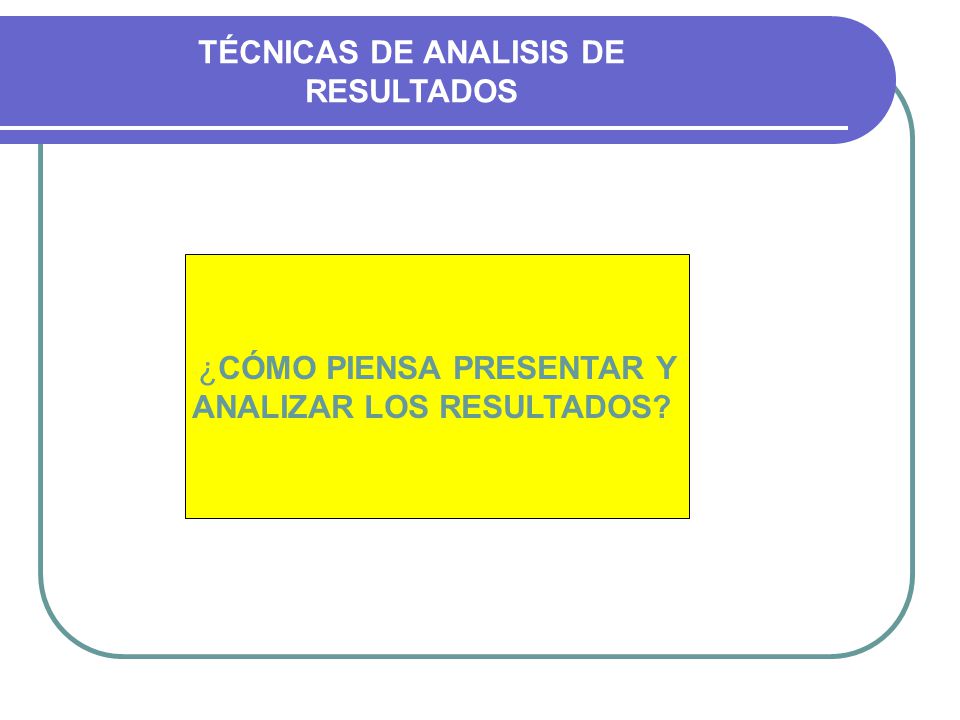 TÉCNICAS DE ANALISIS DE RESULTADOS

¿CÓMO PIENSA PRESENTAR Y ANALIZAR LOS RESULTADOS?